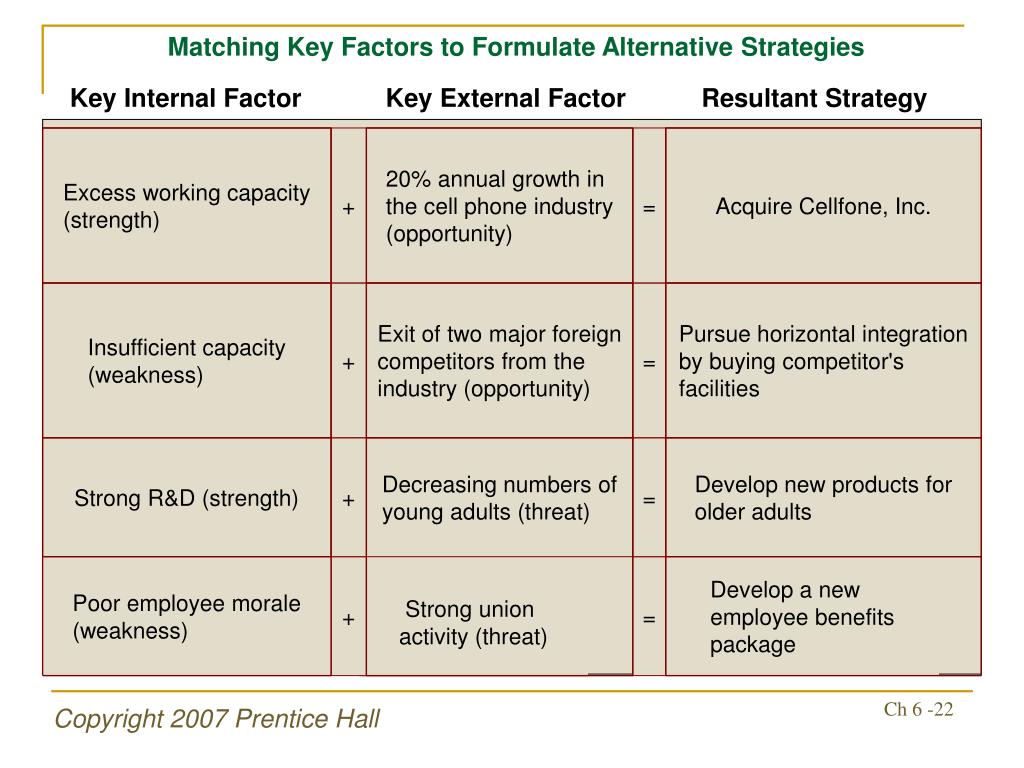 Matching Key Factors to Formulate Alternative Strategies

| Key Internal Factor | | Key External Factor | | Resultant Strategy |
|---|---|---|---|---|
| Excess working capacity (strength) | + | 20% annual growth in the cell phone industry (opportunity) | = | Acquire Cellfone, Inc. |
| Insufficient capacity (weakness) | + | Exit of two major foreign competitors from the industry (opportunity) | = | Pursue horizontal integration by buying competitor's facilities |
| Strong R&D (strength) | + | Decreasing numbers of young adults (threat) | = | Develop new products for older adults |
| Poor employee morale (weakness) | + | Strong union activity (threat) | = | Develop a new employee benefits package |

Copyright 2007 Prentice Hall

Ch 6 -22